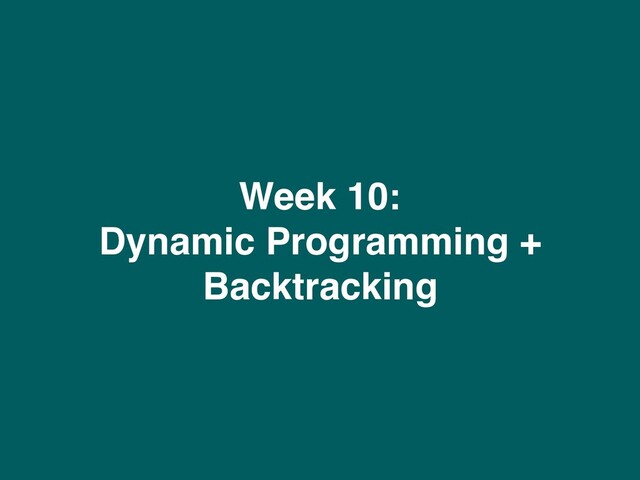 Week 10:
Dynamic Programming +
Backtracking